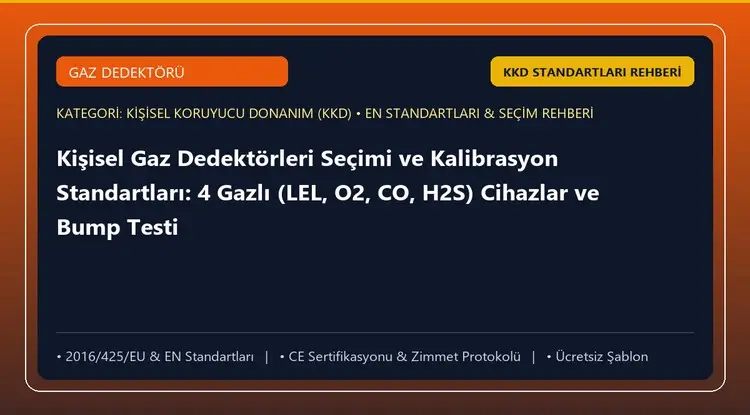 GAZ DEDEKTÖRÜ

KKD STANDARTLARI REHBERİ

KATEGORİ: KİŞİSEL KORUYUCU DONANIM (KKD) • EN STANDARTLARI & SEÇİM REHBERİ

Kişisel Gaz Dedektörleri Seçimi ve Kalibrasyon Standartları: 4 Gazlı (LEL, O2, CO, H2S) Cihazlar ve Bump Testi

• 2016/425/EU & EN Standartları | • CE Sertifikasyonu & Zimmet Protokolü | • Ücretsiz Şablon